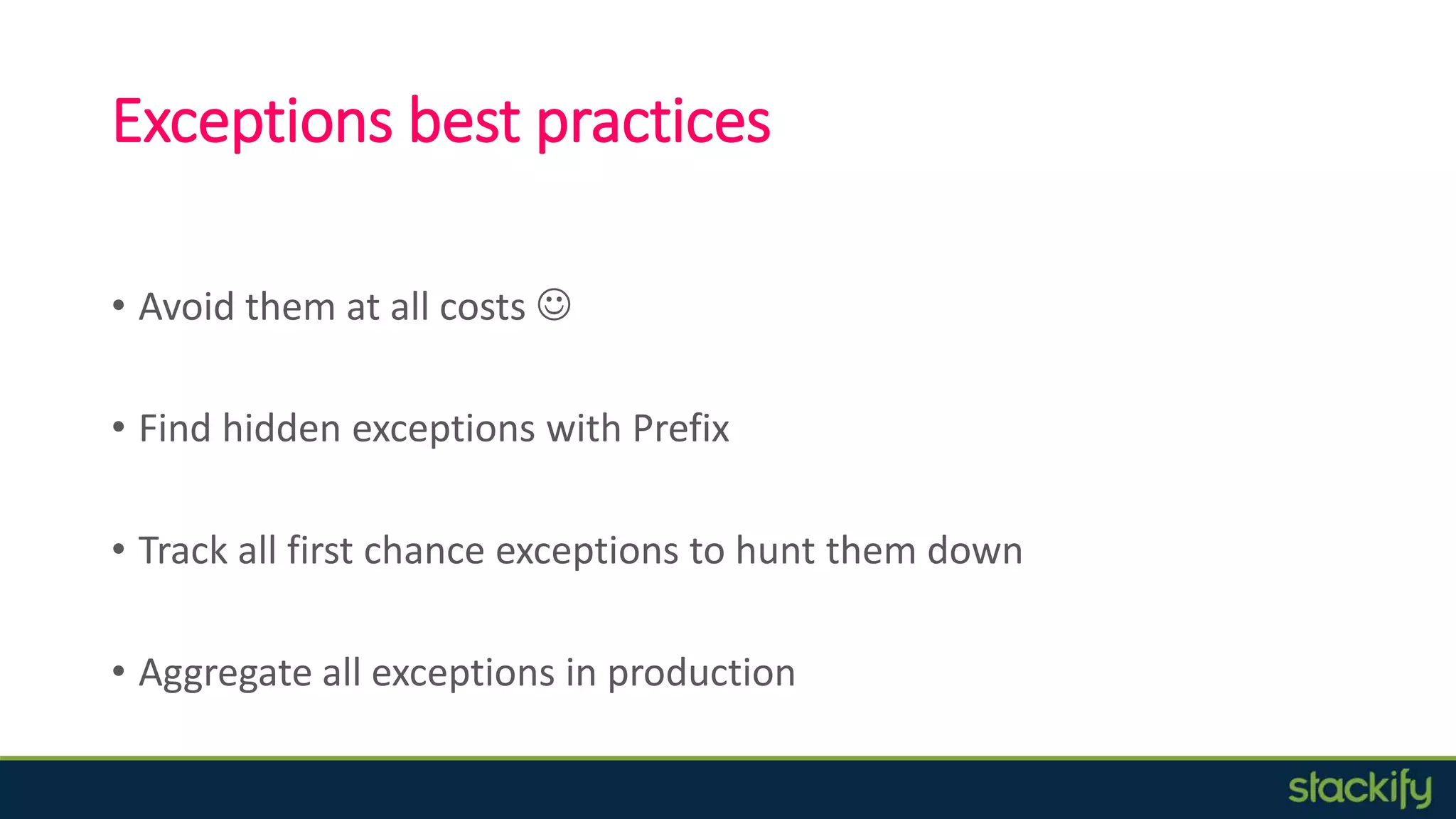 Exceptions best practices

• Avoid them at all costs ☺

• Find hidden exceptions with Prefix

• Track all first chance exceptions to hunt them down

• Aggregate all exceptions in production

stackify